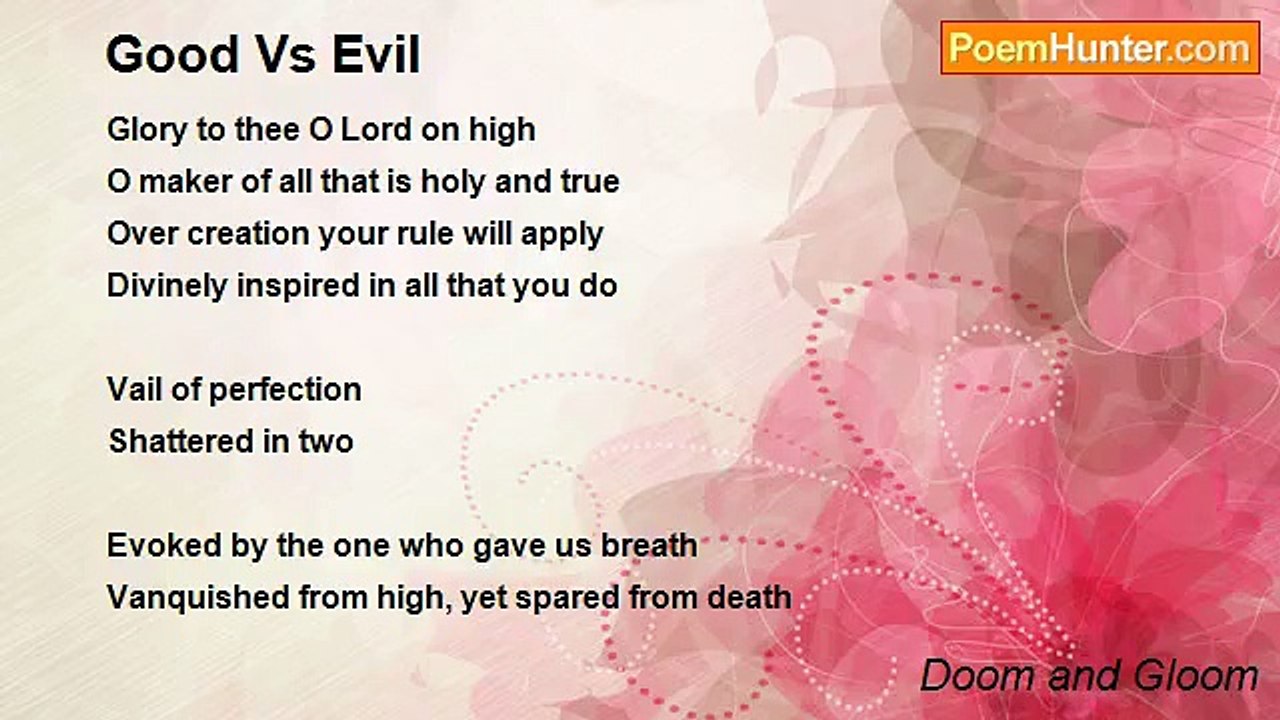 Good Vs Evil

PoemHunter.com

Glory to thee O Lord on high
O maker of all that is holy and true
Over creation your rule will apply
Divinely inspired in all that you do

Vail of perfection
Shattered in two

Evoked by the one who gave us breath
Vanquished from high, yet spared from death

Doom and Gloom